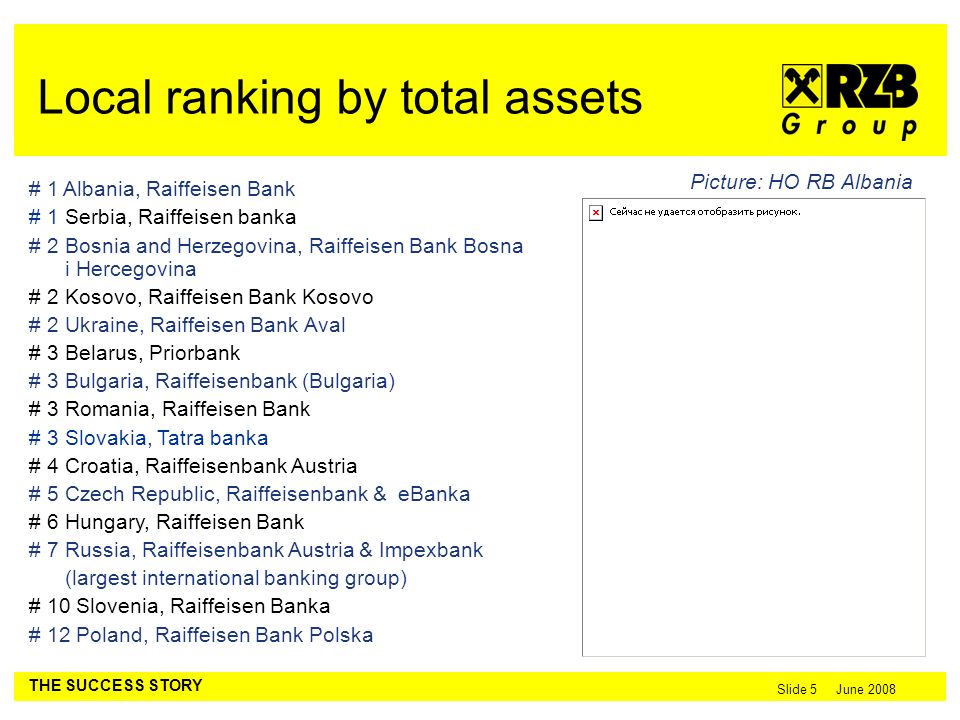 Local ranking by total assets

RZB
Group

# 1 Albania, Raiffeisen Bank
# 1 Serbia, Raiffeisen banka
# 2 Bosnia and Herzegovina, Raiffeisen Bank Bosna i Hercegovina
# 2 Kosovo, Raiffeisen Bank Kosovo
# 2 Ukraine, Raiffeisen Bank Aval
# 3 Belarus, Priorbank
# 3 Bulgaria, Raiffeisenbank (Bulgaria)
# 3 Romania, Raiffeisen Bank
# 3 Slovakia, Tatra banka
# 4 Croatia, Raiffeisenbank Austria
# 5 Czech Republic, Raiffeisenbank & eBanka
# 6 Hungary, Raiffeisen Bank
# 7 Russia, Raiffeisenbank Austria & Impexbank
(largest international banking group)
# 10 Slovenia, Raiffeisen Banka
# 12 Poland, Raiffeisen Bank Polska

Picture: HO RB Albania

Сейчас не удается отобразить рисунок.

THE SUCCESS STORY

Slide 5 June 2008